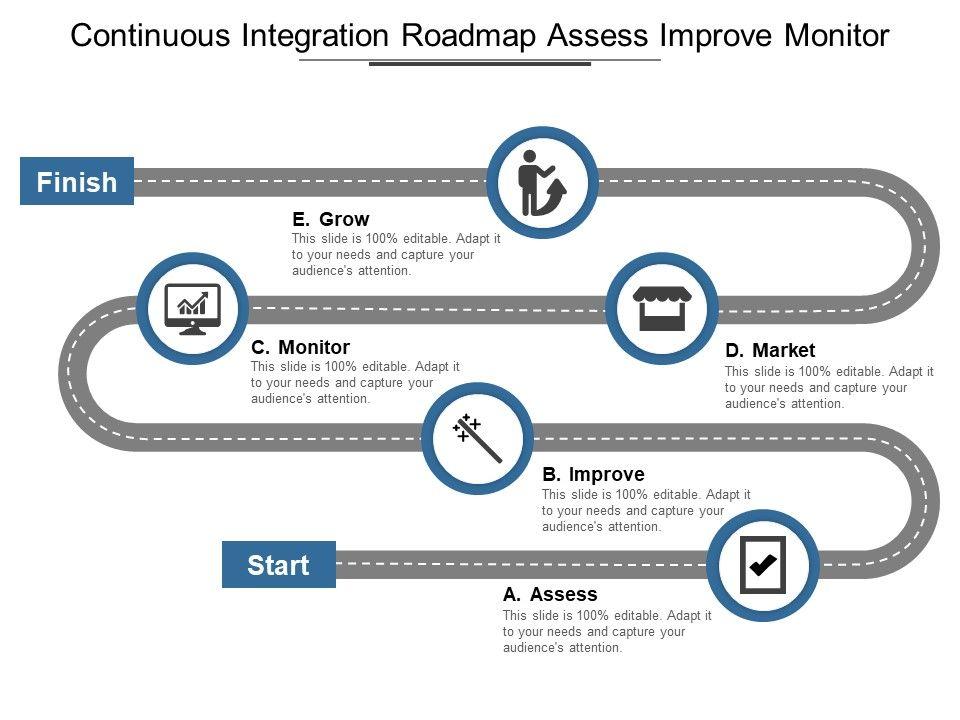 Continuous Integration Roadmap Assess Improve Monitor

Finish

E. Grow
This slide is 100% editable. Adapt it to your needs and capture your audience's attention.

C. Monitor
This slide is 100% editable. Adapt it to your needs and capture your audience's attention.

D. Market
This slide is 100% editable. Adapt it to your needs and capture your audience's attention.

B. Improve
This slide is 100% editable. Adapt it to your needs and capture your audience's attention.

Start

A. Assess
This slide is 100% editable. Adapt it to your needs and capture your audience's attention.